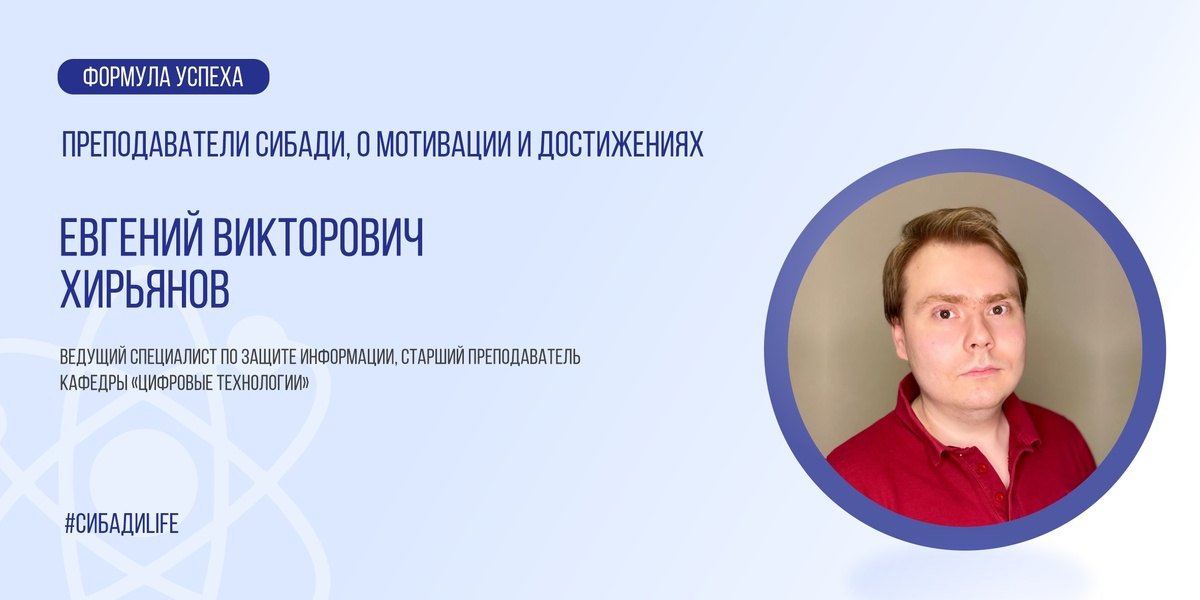 ФОРМУЛА УСПЕХА

ПРЕПОДАВАТЕЛИ СИБАДИ, О МОТИВАЦИИ И ДОСТИЖЕНИЯХ

ЕВГЕНИЙ ВИКТОРОВИЧ ХИРЬЯНОВ

ВЕДУЩИЙ СПЕЦИАЛИСТ ПО ЗАЩИТЕ ИНФОРМАЦИИ, СТАРШИЙ ПРЕПОДАВАТЕЛЬ КАФЕДРЫ «ЦИФРОВЫЕ ТЕХНОЛОГИИ»

#СИБАДИLIFE